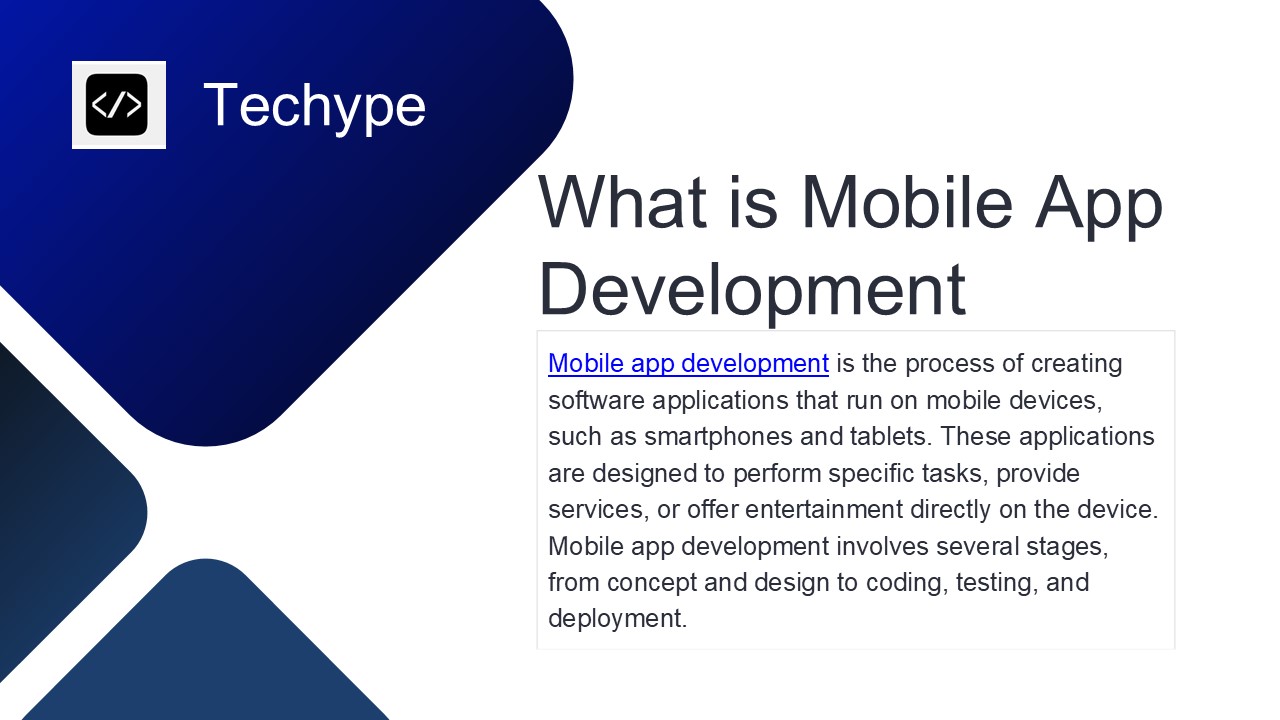 </>

Techype

What is Mobile App Development

Mobile app development is the process of creating software applications that run on mobile devices, such as smartphones and tablets. These applications are designed to perform specific tasks, provide services, or offer entertainment directly on the device. Mobile app development involves several stages, from concept and design to coding, testing, and deployment.